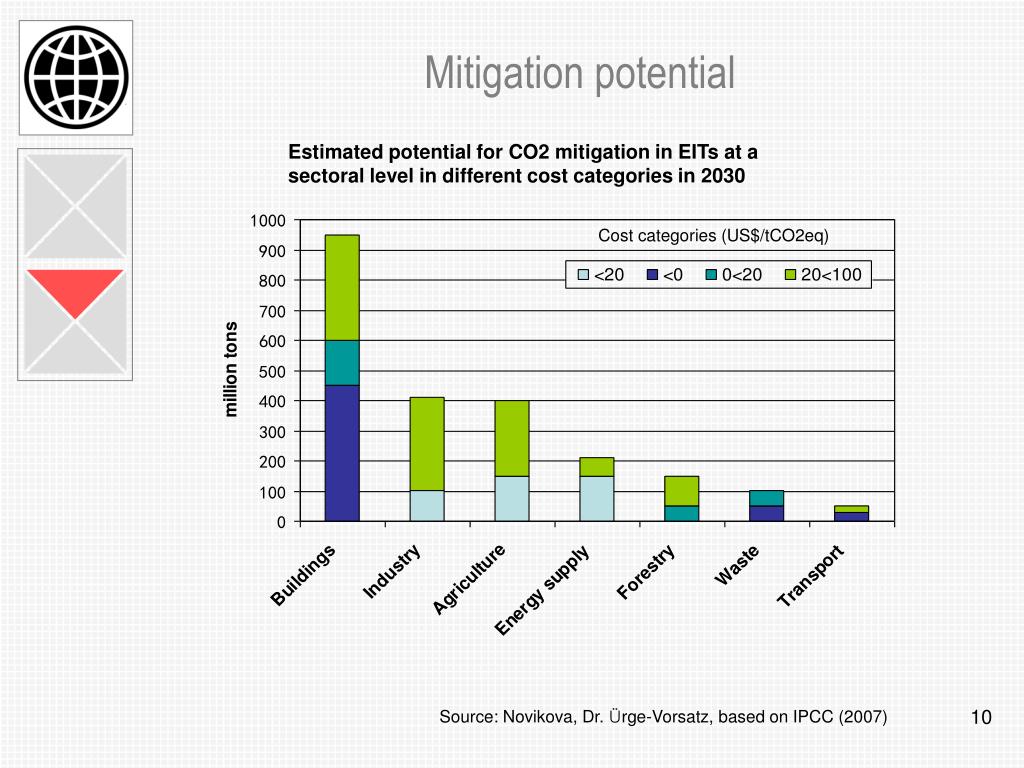 Mitigation potential

Estimated potential for CO2 mitigation in EITs at a sectoral level in different cost categories in 2030

Cost categories (US$/tCO2eq)

<20 <0 0<20 20<100

million tons

1000
900
800
700
600
500
400
300
200
100
0

Buildings
Industry
Agriculture
Energy supply
Forestry
Waste
Transport

Source: Novikova, Dr. Ürge-Vorsatz, based on IPCC (2007)

10